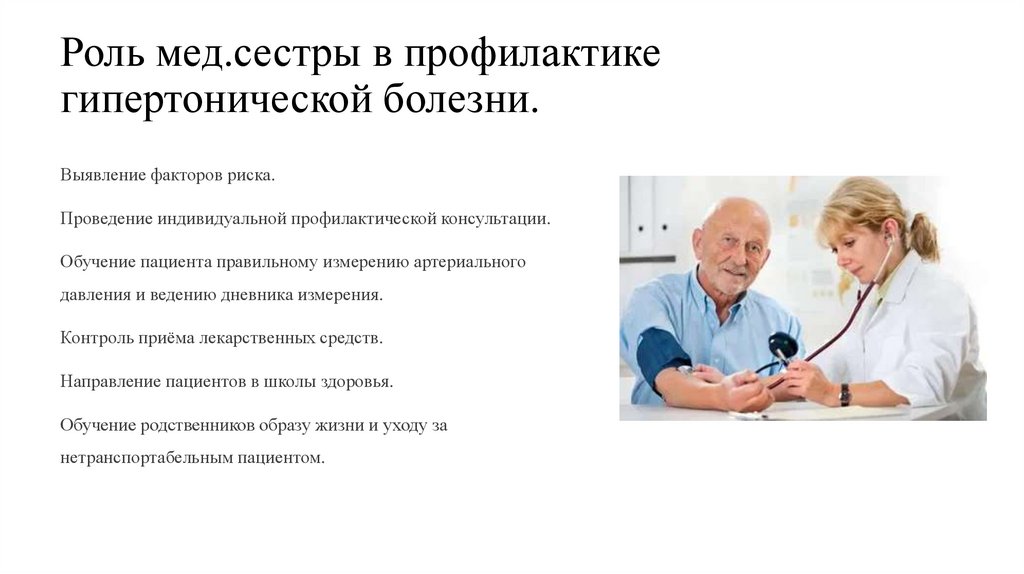 Роль мед.сестры в профилактике гипертонической болезни.

Выявление факторов риска.

Проведение индивидуальной профилактической консультации.

Обучение пациента правильному измерению артериального давления и ведению дневника измерения.

Контроль приёма лекарственных средств.

Направление пациентов в школы здоровья.

Обучение родственников образу жизни и уходу за нетранспортабельным пациентом.